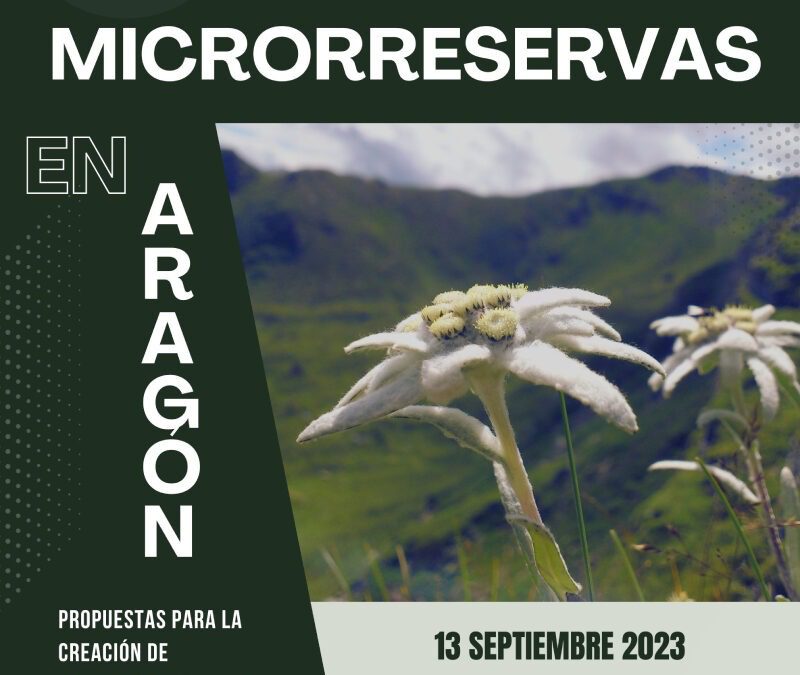 MICRORRESERVAS

EN

ARAGÓN

PROPUESTAS PARA LA CREACIÓN DE

13 SEPTIEMBRE 2023